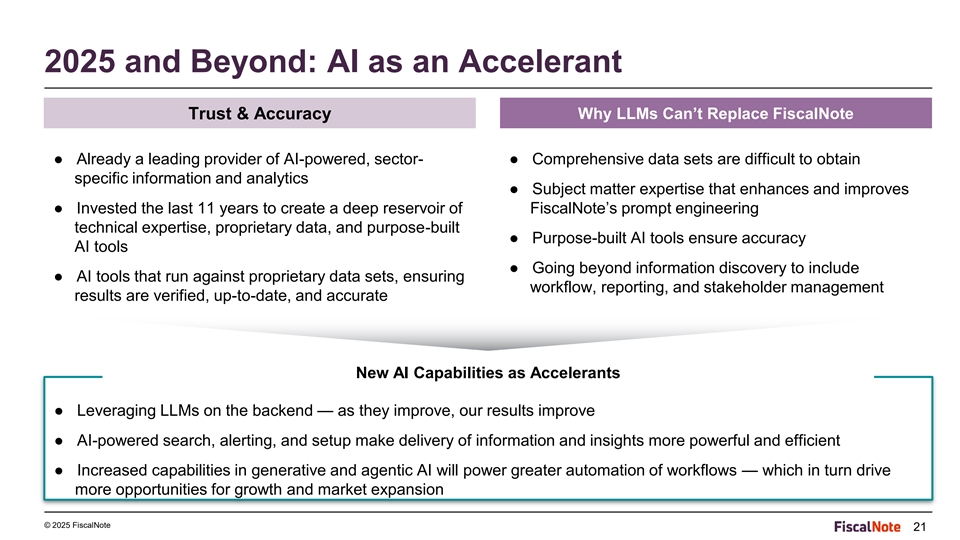 2025 and Beyond: AI as an Accelerant

Trust & Accuracy

● Already a leading provider of AI-powered, sector-specific information and analytics

● Invested the last 11 years to create a deep reservoir of technical expertise, proprietary data, and purpose-built AI tools

● AI tools that run against proprietary data sets, ensuring results are verified, up-to-date, and accurate

Why LLMs Can't Replace FiscalNote

● Comprehensive data sets are difficult to obtain

● Subject matter expertise that enhances and improves FiscalNote's prompt engineering

● Purpose-built AI tools ensure accuracy

● Going beyond information discovery to include workflow, reporting, and stakeholder management

New AI Capabilities as Accelerants

● Leveraging LLMs on the backend — as they improve, our results improve

● AI-powered search, alerting, and setup make delivery of information and insights more powerful and efficient

● Increased capabilities in generative and agentic AI will power greater automation of workflows — which in turn drive more opportunities for growth and market expansion

© 2025 FiscalNote

FiscalNote 21